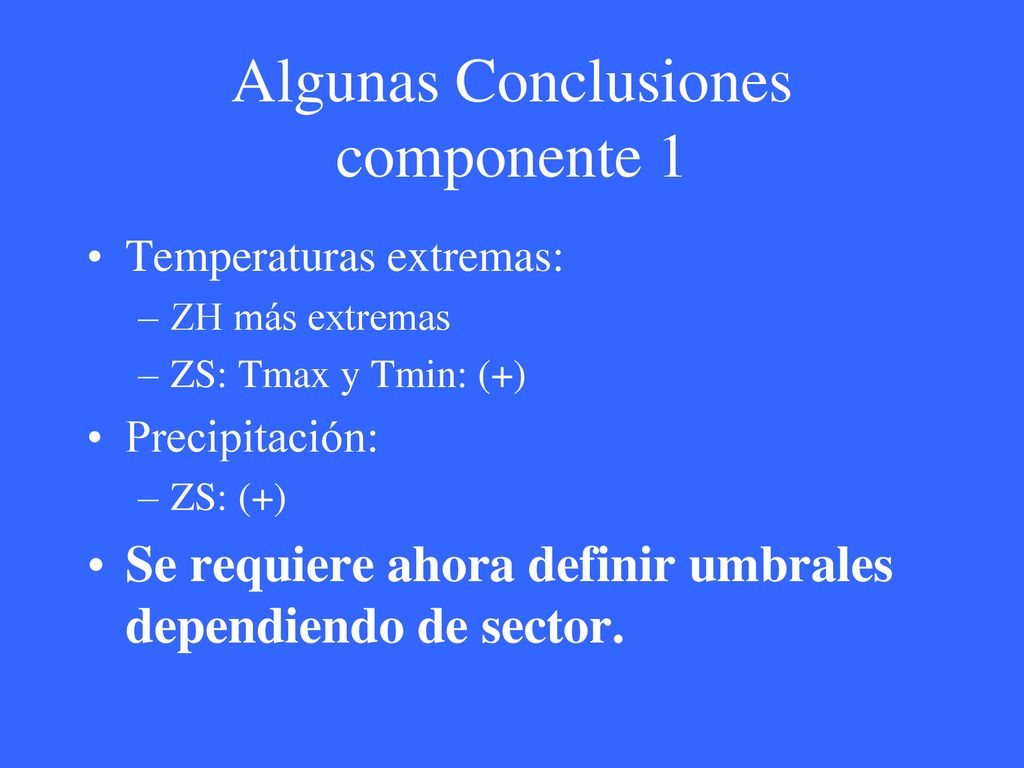 Algunas Conclusiones componente 1

• Temperaturas extremas:
– ZH más extremas
– ZS: Tmax y Tmin: (+)

• Precipitación:
– ZS: (+)

• Se requiere ahora definir umbrales dependiendo de sector.